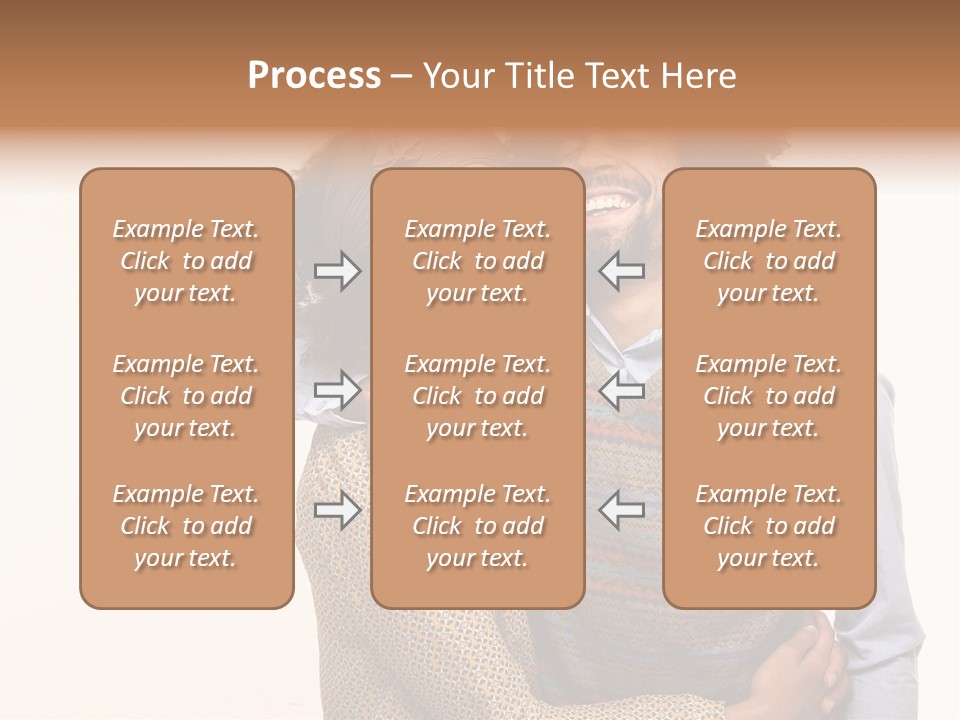 Process – Your Title Text Here

Example Text. Click to add your text.

Example Text. Click to add your text.

Example Text. Click to add your text.

Example Text. Click to add your text.

Example Text. Click to add your text.

Example Text. Click to add your text.

Example Text. Click to add your text.

Example Text. Click to add your text.

Example Text. Click to add your text.